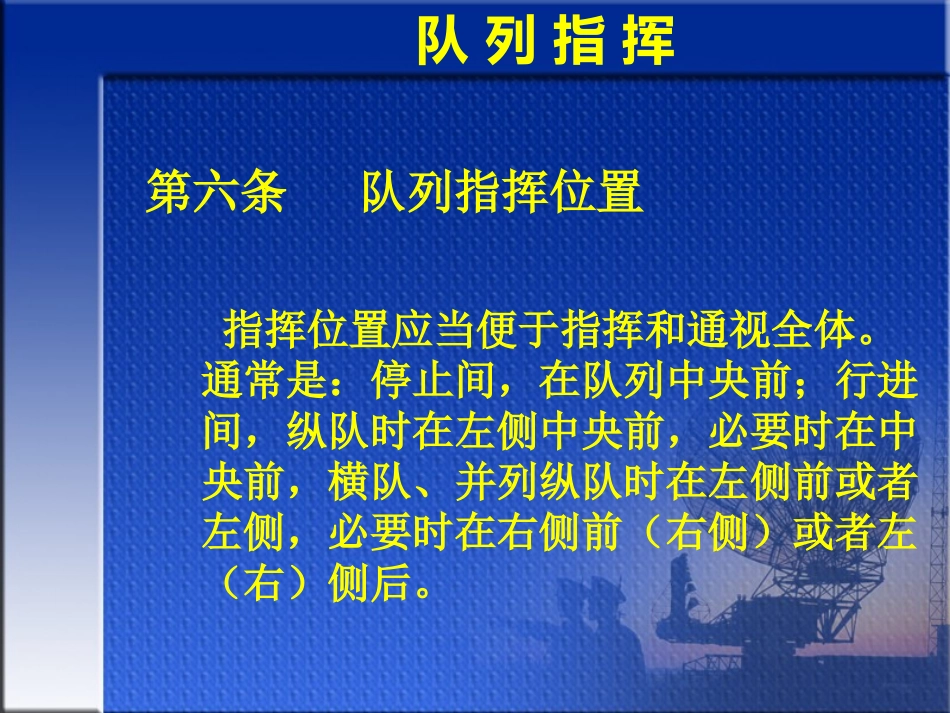 队 列 指 挥

第六条　　队列指挥位置

指挥位置应当便于指挥和通视全体。通常是：停止间，在队列中央前；行进间，纵队时在左侧中央前，必要时在中央前，横队、并列纵队时在左侧前或者左侧，必要时在右侧前（右侧）或者左（右）侧后。